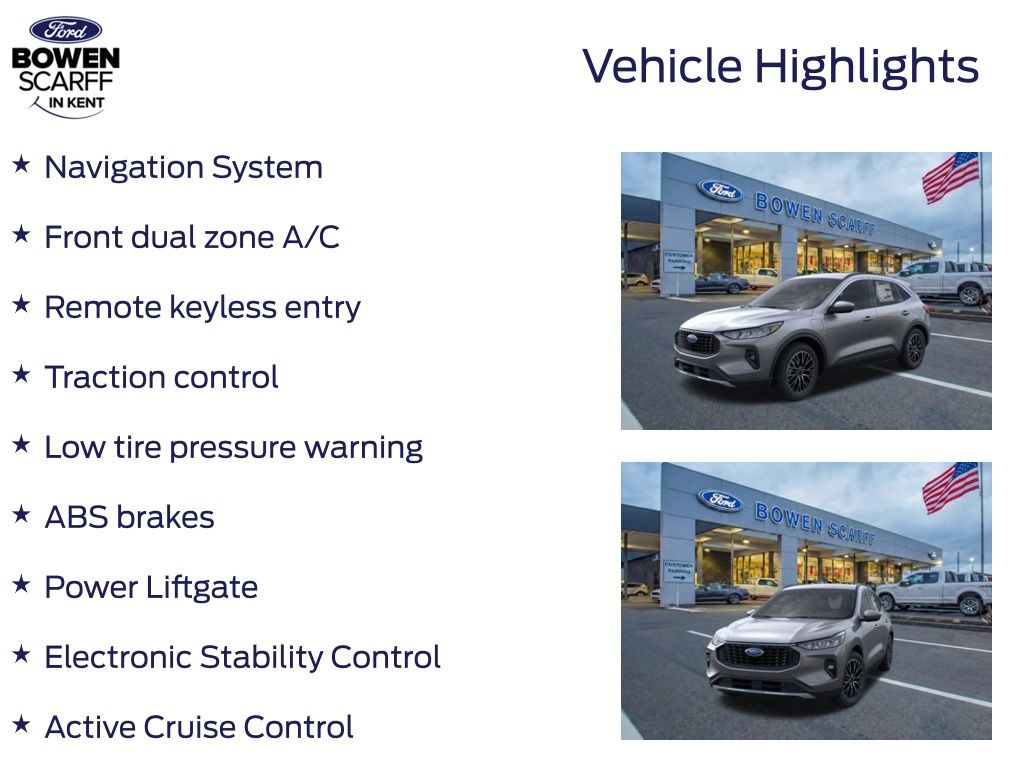 Ford
BOWEN
SCARFF
IN KENT

Vehicle Highlights

★ Navigation System

★ Front dual zone A/C

★ Remote keyless entry

★ Traction control

★ Low tire pressure warning

★ ABS brakes

★ Power Liftgate

★ Electronic Stability Control

★ Active Cruise Control

Ford BOWEN SCARFF
CUSTOMER PARKING

Ford BOWEN SCARFF
CUSTOMER PARKING